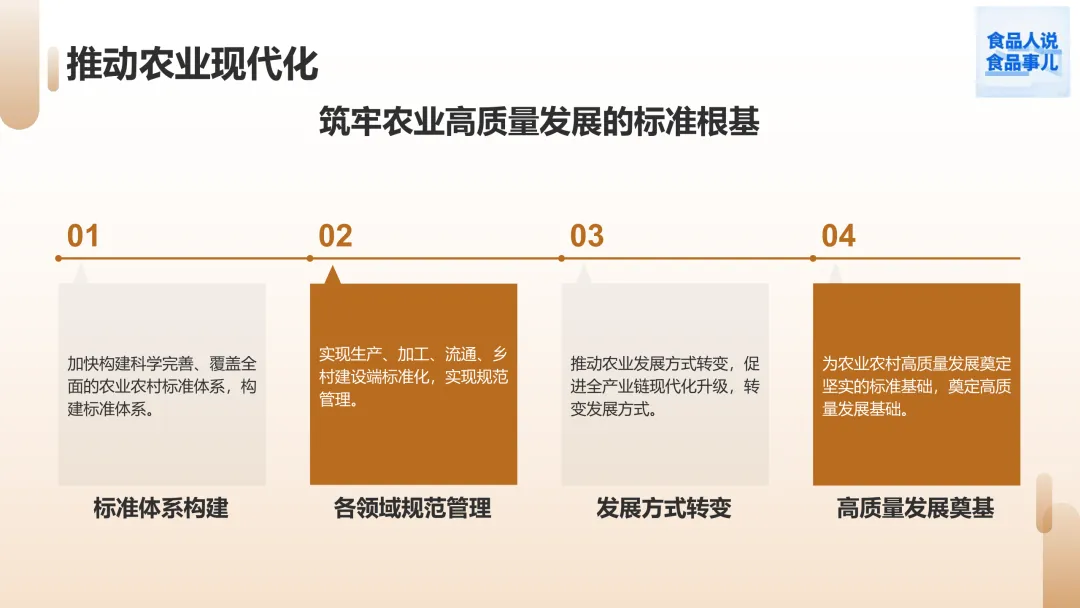 推动农业现代化

食品人说
食品事儿

筑牢农业高质量发展的标准根基

01

加快构建科学完善、覆盖全面的农业农村标准体系，构建标准体系。

标准体系构建

02

实现生产、加工、流通、乡村建设端标准化，实现规范管理。

各领域规范管理

03

推动农业发展方式转变，促进全产业链现代化升级，转变发展方式。

发展方式转变

04

为农业农村高质量发展奠定坚实的标准基础，奠定高质量发展基础。

高质量发展奠基